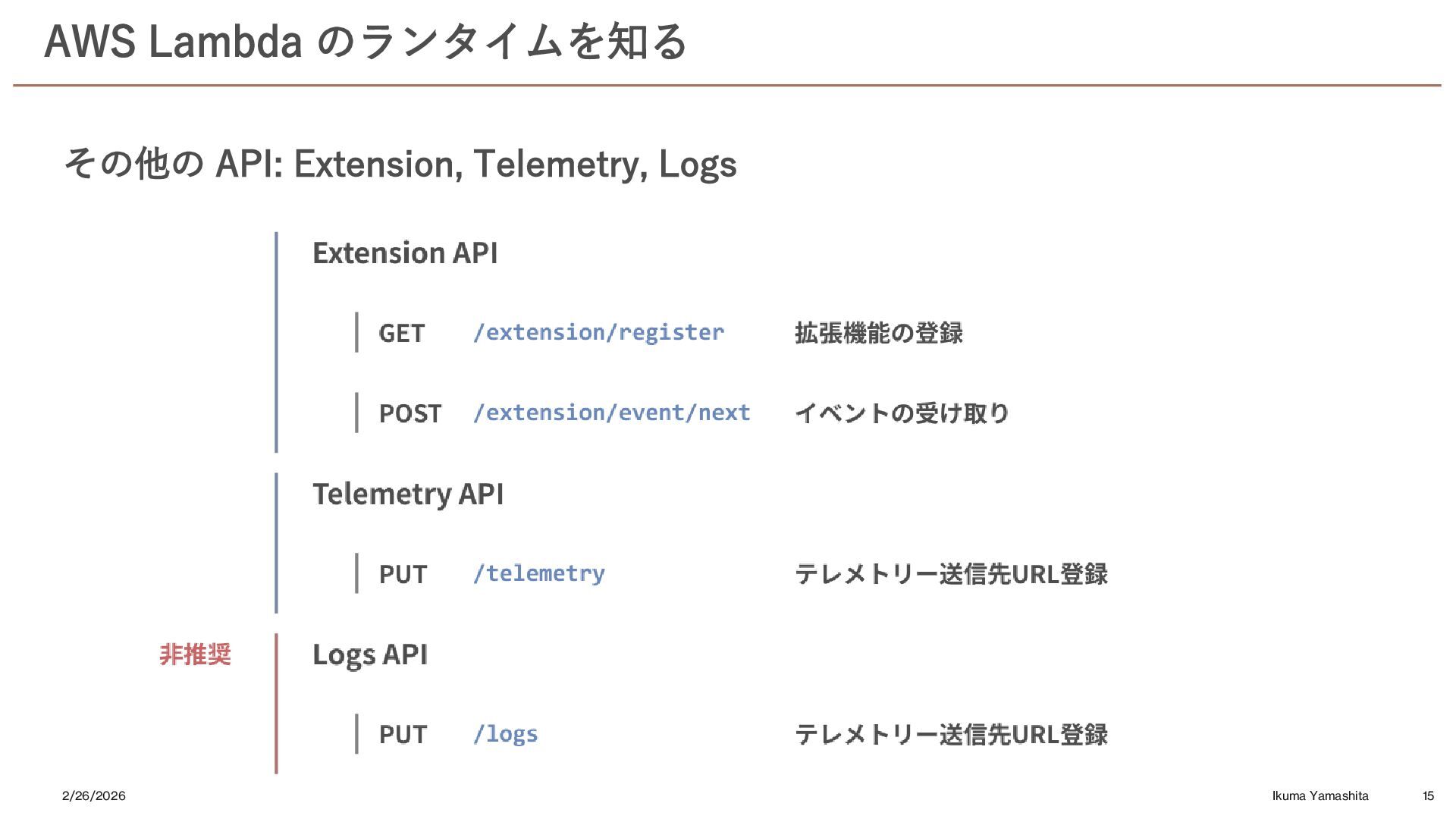 AWS Lambda のランタイムを知る

その他の API: Extension, Telemetry, Logs

Extension API

GET /extension/register 拡張機能の登録

POST /extension/event/next イベントの受け取り

Telemetry API

PUT /telemetry テレメトリー送信先URL登録

非推奨

Logs API

PUT /logs テレメトリー送信先URL登録

2/26/2026

Ikuma Yamashita

15